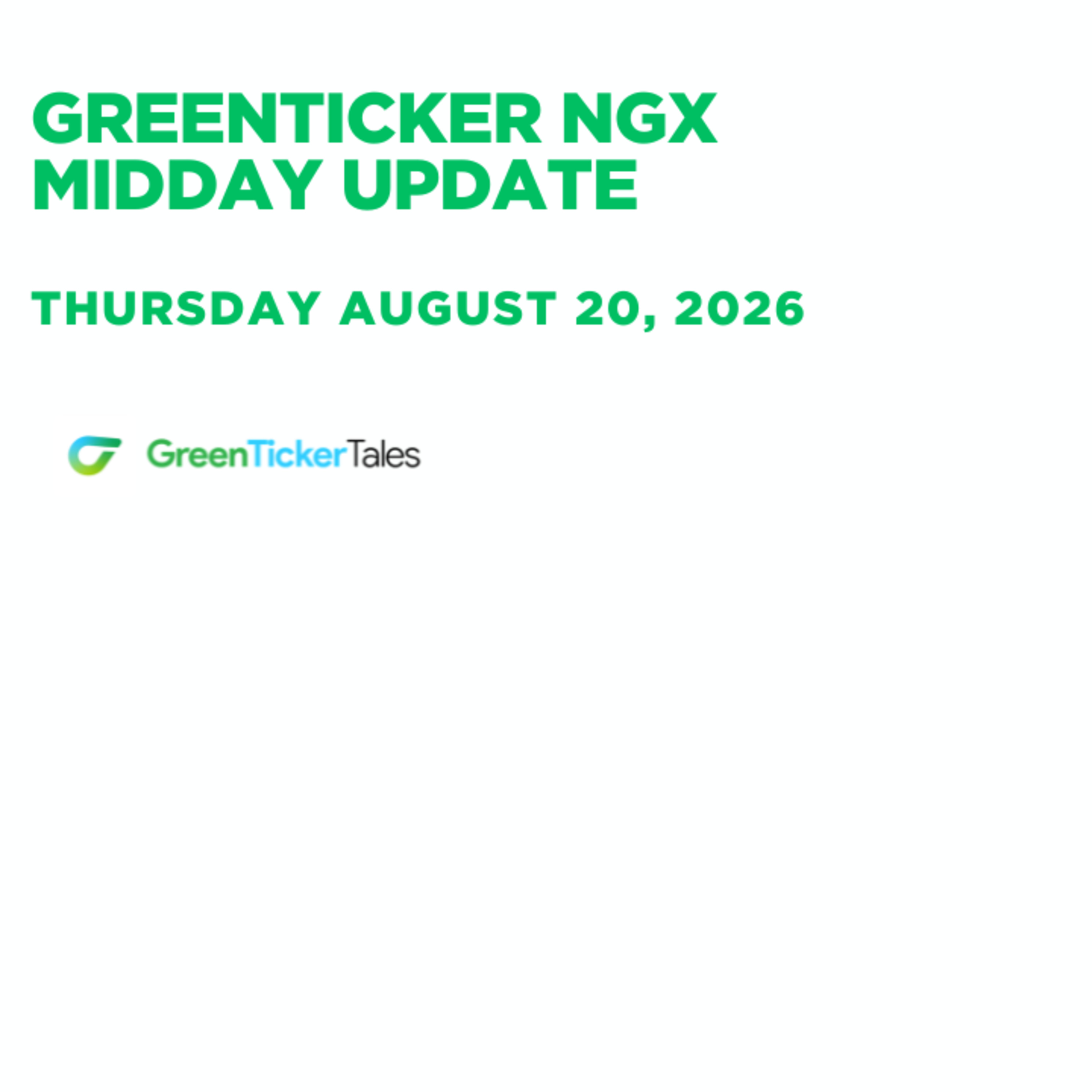 GREENTICKER NGX MIDDAY UPDATE

THURSDAY AUGUST 20, 2026

GreenTickerTales